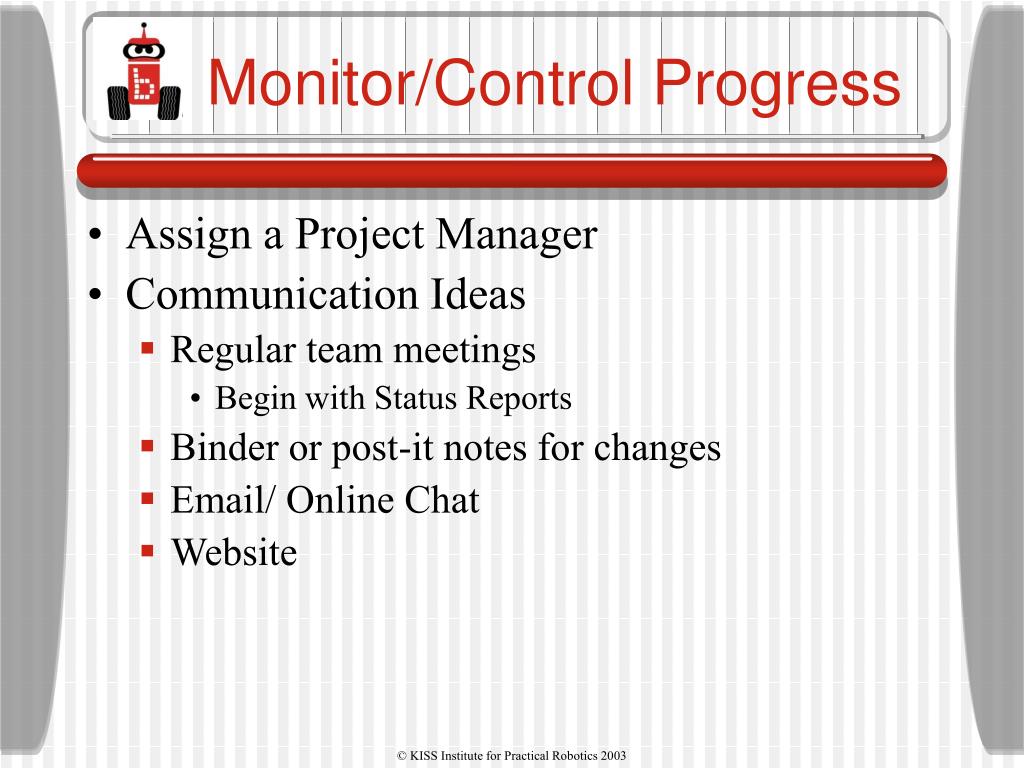 b

Monitor/Control Progress

• Assign a Project Manager
• Communication Ideas
 ▪ Regular team meetings
  • Begin with Status Reports
 ▪ Binder or post-it notes for changes
 ▪ Email/ Online Chat
 ▪ Website

© KISS Institute for Practical Robotics 2003